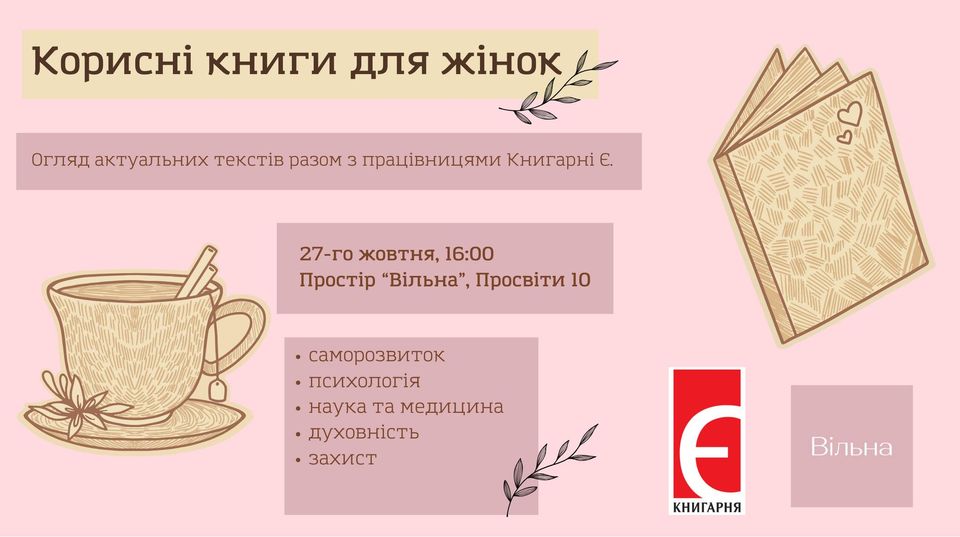 Корисні книги для жінок

Огляд актуальних текстів разом з працівницями Книгарні Є.

27-го жовтня, 16:00
Простір "Вільна", Просвіти 10

• саморозвиток
• психологія
• наука та медицина
• духовність
• захист

Є
КНИГАРНЯ

Вільна